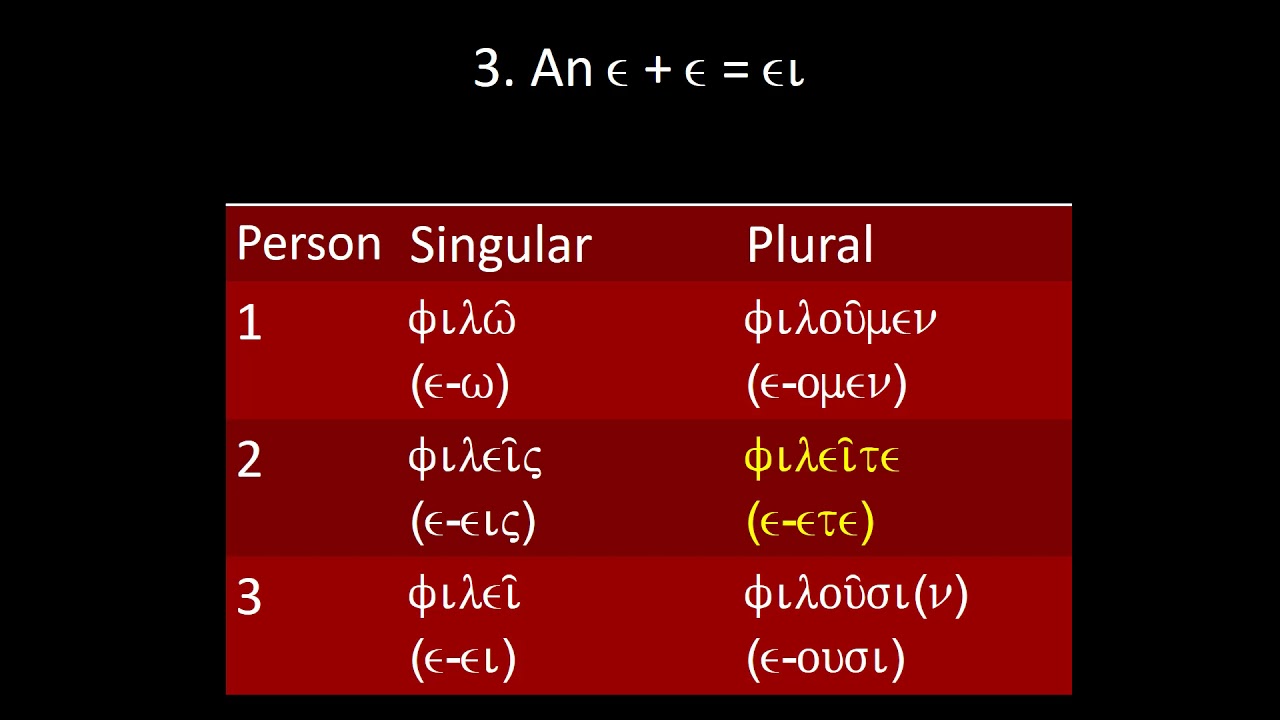 3. An ϵ + ϵ = ϵι

| Person | Singular | Plural |
|---|---|---|
| 1 | φιλῶ (ϵ-ω) | φιλοῦμϵν (ϵ-ομϵν) |
| 2 | φιλϵῖς (ϵ-ϵις) | φιλϵῖτϵ (ϵ-ϵτϵ) |
| 3 | φιλϵῖ (ϵ-ϵι) | φιλοῦσι(ν) (ϵ-ουσι) |